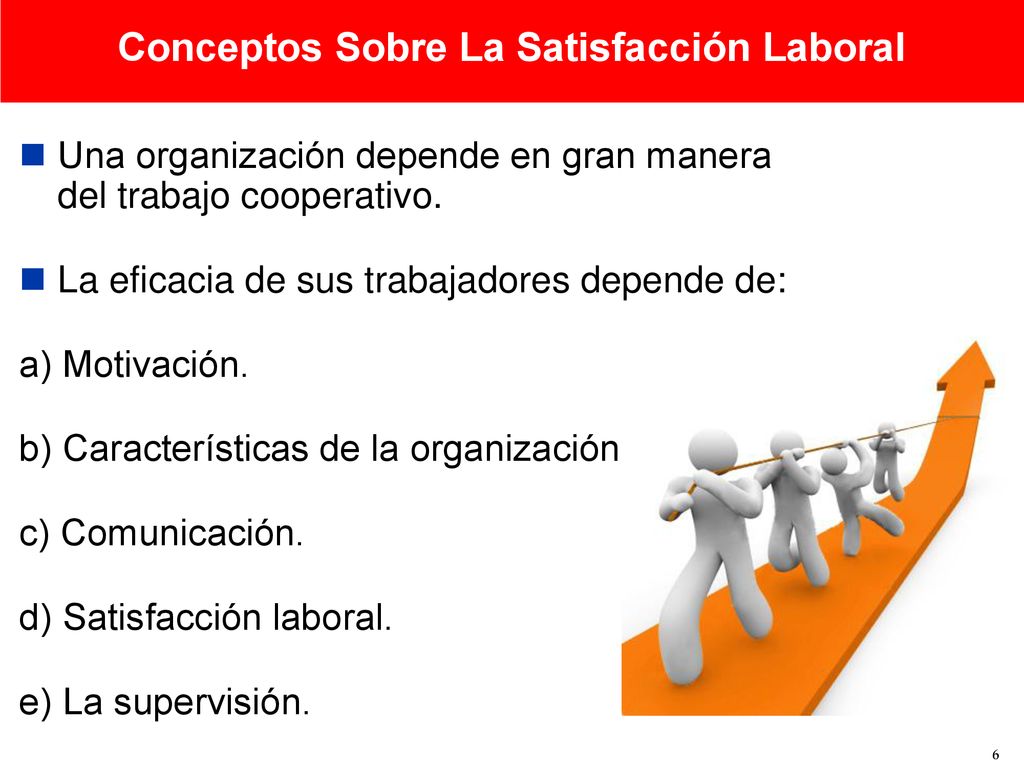 Conceptos Sobre La Satisfacción Laboral

Una organización depende en gran manera del trabajo cooperativo.

La eficacia de sus trabajadores depende de:

a) Motivación.

b) Características de la organización

c) Comunicación.

d) Satisfacción laboral.

e) La supervisión.

6